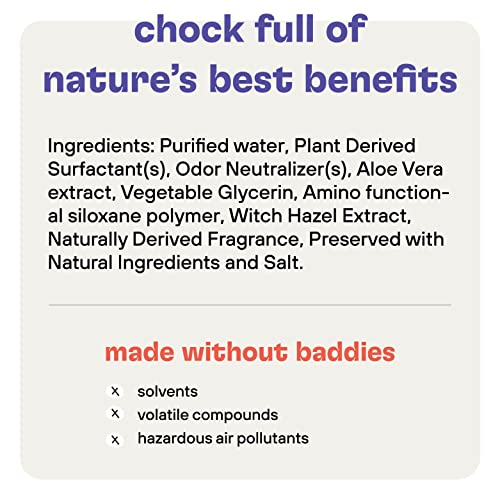 chock full of nature's best benefits

Ingredients: Purified water, Plant Derived Surfactant(s), Odor Neutralizer(s), Aloe Vera extract, Vegetable Glycerin, Amino functional siloxane polymer, Witch Hazel Extract, Naturally Derived Fragrance, Preserved with Natural Ingredients and Salt.

made without baddies

x solvents
x volatile compounds
x hazardous air pollutants